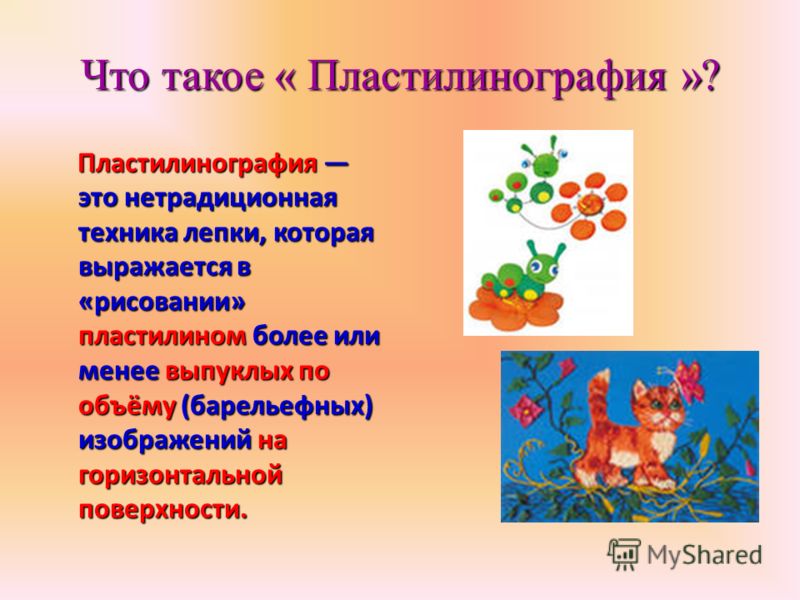 Что такое « Пластилинография »?

Пластилинография — это нетрадиционная техника лепки, которая выражается в «рисовании» пластилином более или менее выпуклых по объёму (барельефных) изображений на горизонтальной поверхности.

MyShared